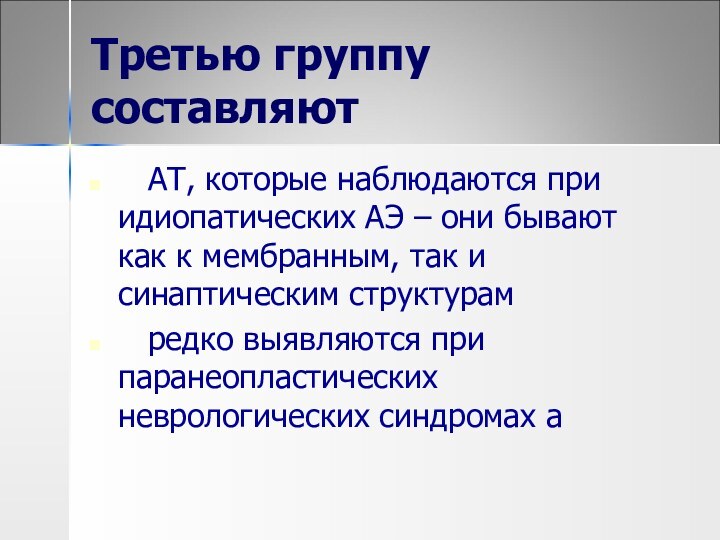 Третью группу составляют

АТ, которые наблюдаются при идиопатических АЭ – они бывают как к мембранным, так и синаптическим структурам

редко выявляются при паранеопластических неврологических синдромах а